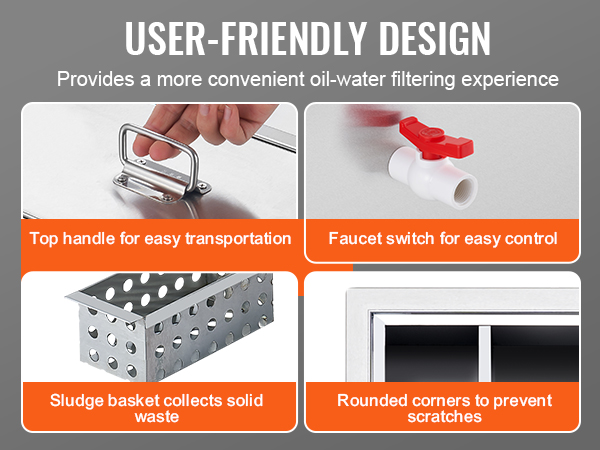 USER-FRIENDLY DESIGN

Provides a more convenient oil-water filtering experience

Top handle for easy transportation

Faucet switch for easy control

Sludge basket collects solid waste

Rounded corners to prevent scratches